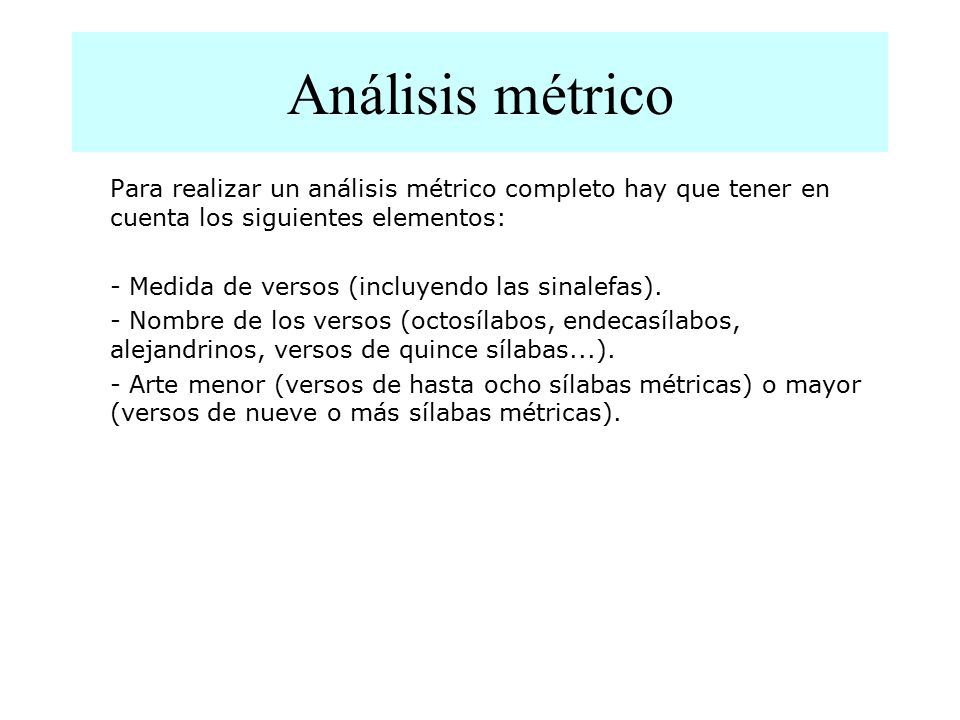 Análisis métrico

Para realizar un análisis métrico completo hay que tener en cuenta los siguientes elementos:

- Medida de versos (incluyendo las sinalefas).

- Nombre de los versos (octosílabos, endecasílabos, alejandrinos, versos de quince sílabas...).

- Arte menor (versos de hasta ocho sílabas métricas) o mayor (versos de nueve o más sílabas métricas).